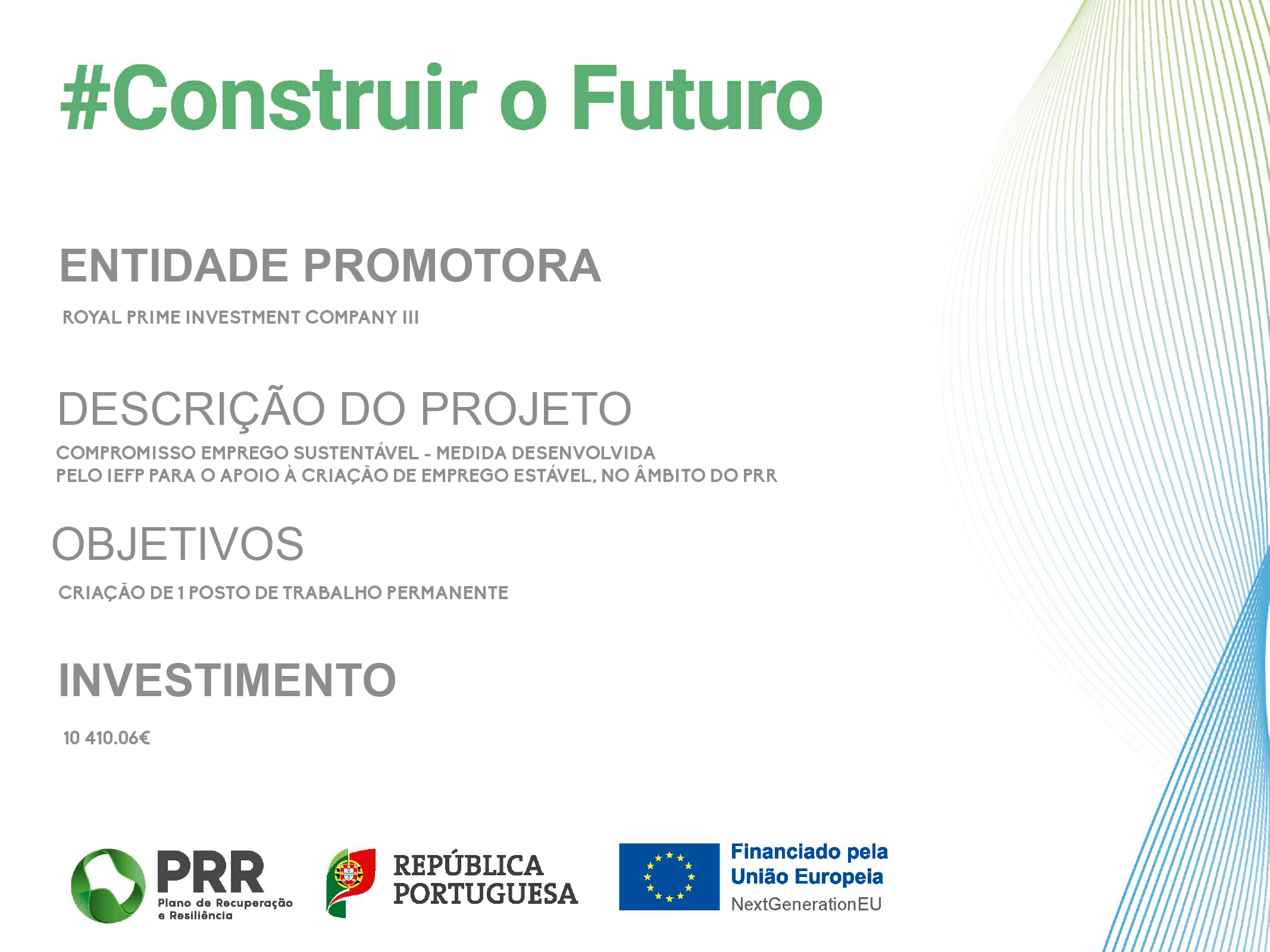 #Construir o Futuro

ENTIDADE PROMOTORA

ROYAL PRIME INVESTMENT COMPANY III

DESCRIÇÃO DO PROJETO

COMPROMISSO EMPREGO SUSTENTÁVEL - MEDIDA DESENVOLVIDA PELO IEFP PARA O APOIO À CRIAÇÃO DE EMPREGO ESTÁVEL, NO ÂMBITO DO PRR

OBJETIVOS

CRIAÇÃO DE 1 POSTO DE TRABALHO PERMANENTE

INVESTIMENTO

10 410.06€

PRR Plano de Recuperação e Resiliência

REPÚBLICA PORTUGUESA

Financiado pela União Europeia NextGenerationEU